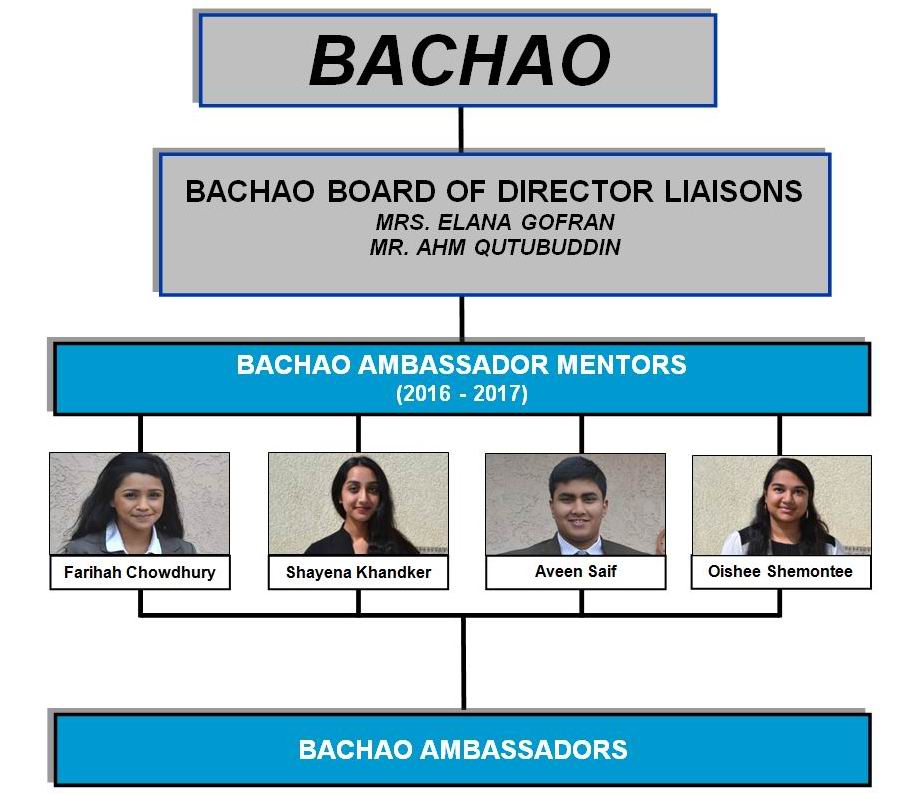 BACHAO

BACHAO BOARD OF DIRECTOR LIAISONS
MRS. ELANA GOFRAN
MR. AHM QUTUBUDDIN

BACHAO AMBASSADOR MENTORS
(2016 - 2017)

Farihah Chowdhury

Shayena Khandker

Aveen Saif

Oishee Shemontee

BACHAO AMBASSADORS